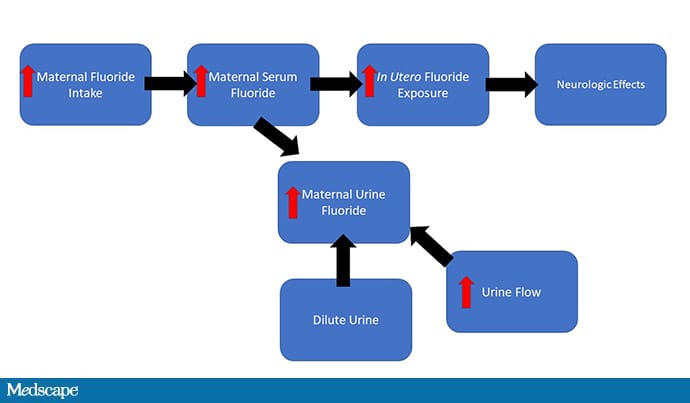 Maternal Fluoride Intake

Maternal Serum Fluoride

In Utero Fluoride Exposure

Neurologic Effects

Maternal Urine Fluoride

Dilute Urine

Urine Flow

Medscape